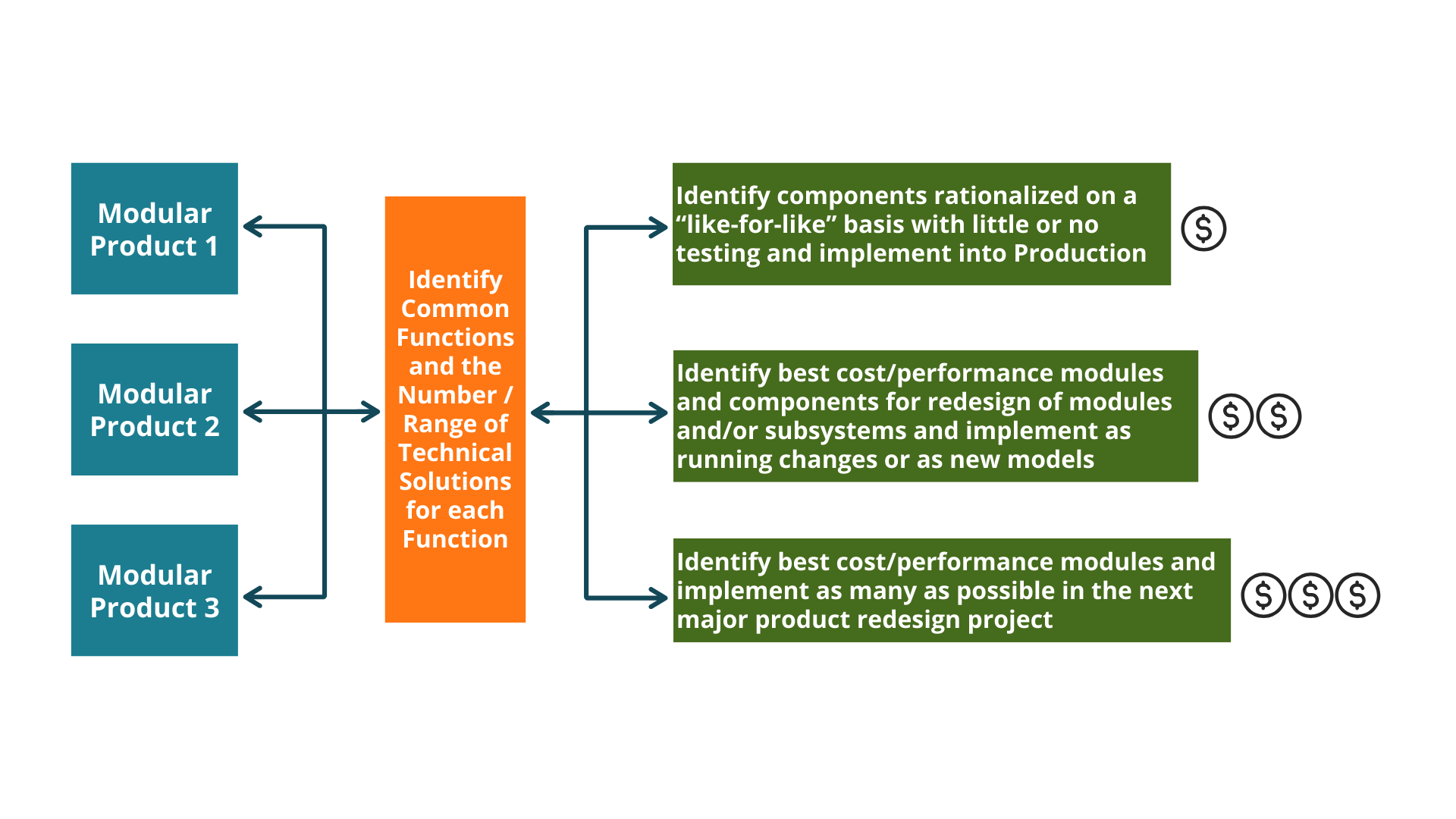 Modular Product 1

Modular Product 2

Modular Product 3

Identify Common Functions and the Number / Range of Technical Solutions for each Function

Identify components rationalized on a “like-for-like” basis with little or no testing and implement into Production

$

Identify best cost/performance modules and components for redesign of modules and/or subsystems and implement as running changes or as new models

$ $

Identify best cost/performance modules and implement as many as possible in the next major product redesign project

$ $ $